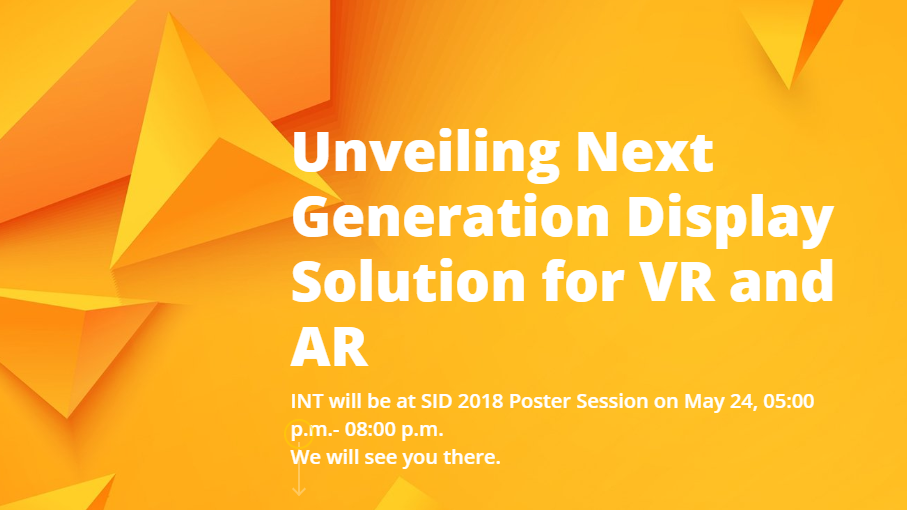 Unveiling Next Generation Display Solution for VR and AR

INT will be at SID 2018 Poster Session on May 24, 05:00 p.m.- 08:00 p.m.
We will see you there.